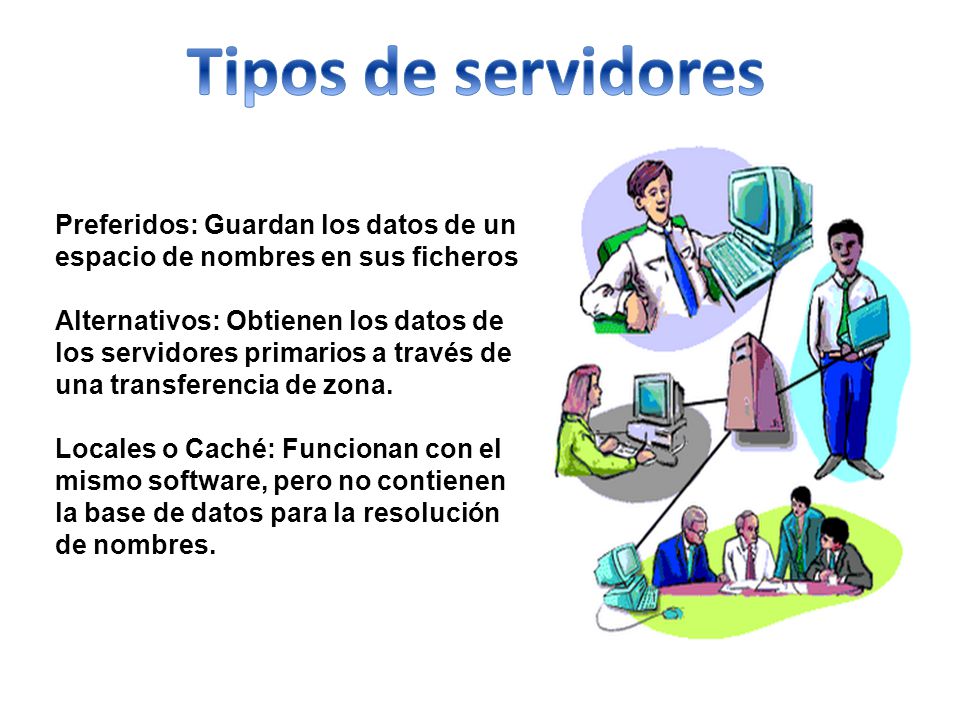 Tipos de servidores

Preferidos: Guardan los datos de un espacio de nombres en sus ficheros

Alternativos: Obtienen los datos de los servidores primarios a través de una transferencia de zona.

Locales o Caché: Funcionan con el mismo software, pero no contienen la base de datos para la resolución de nombres.